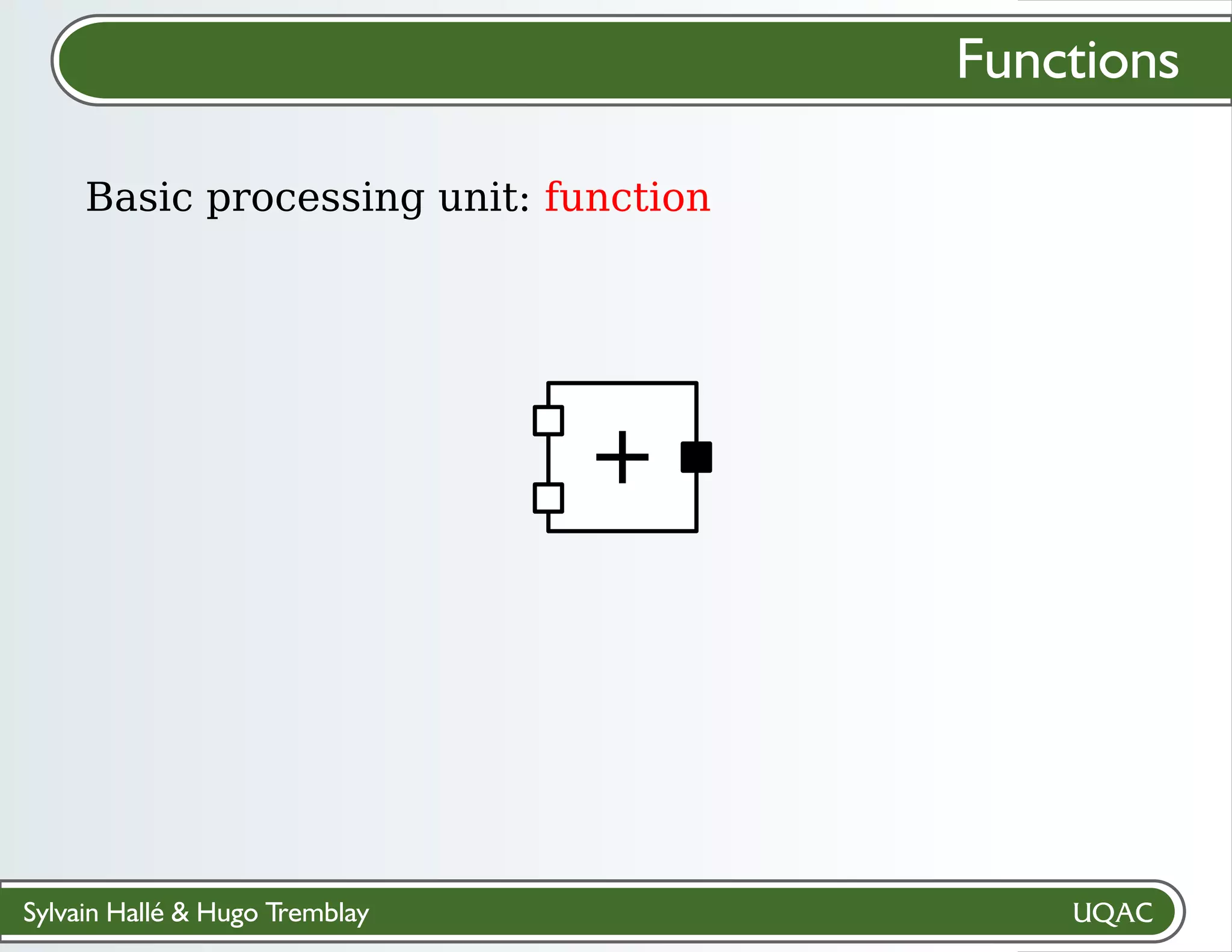 Functions

Basic processing unit: function

+

Sylvain Hallé & Hugo Tremblay

UQAC